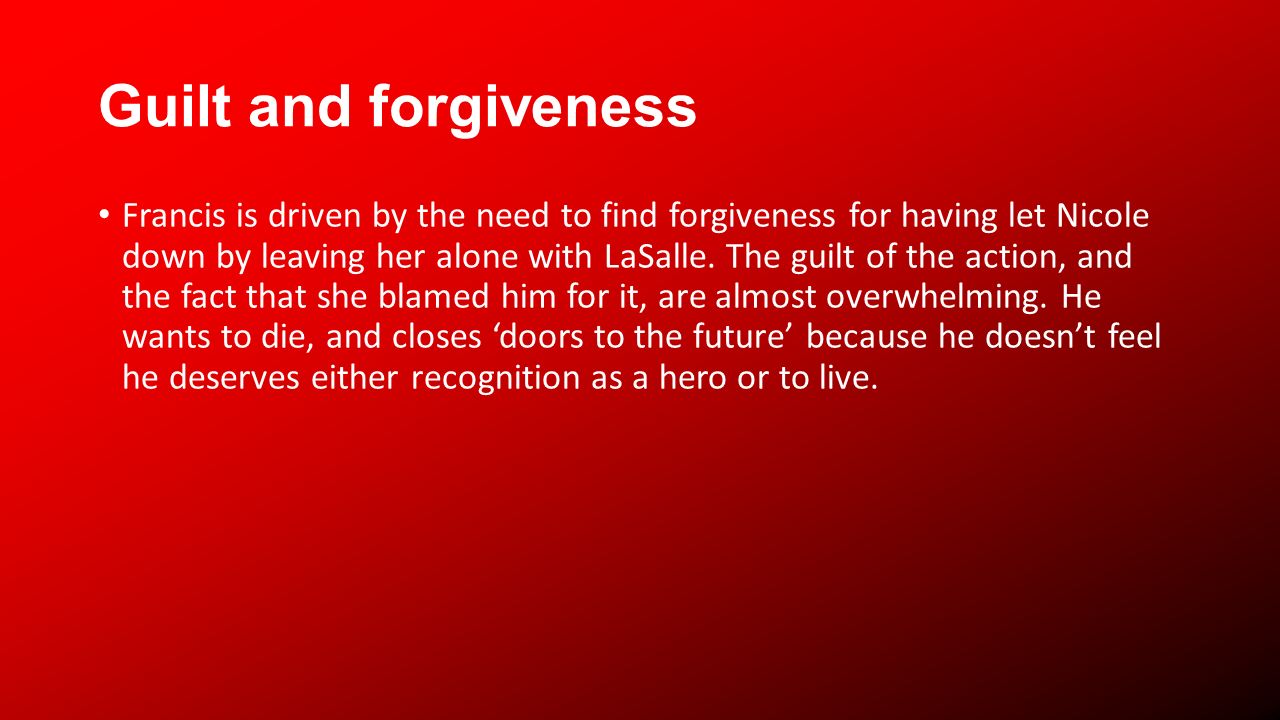 Guilt and forgiveness

• Francis is driven by the need to find forgiveness for having let Nicole down by leaving her alone with LaSalle. The guilt of the action, and the fact that she blamed him for it, are almost overwhelming. He wants to die, and closes ‘doors to the future’ because he doesn’t feel he deserves either recognition as a hero or to live.